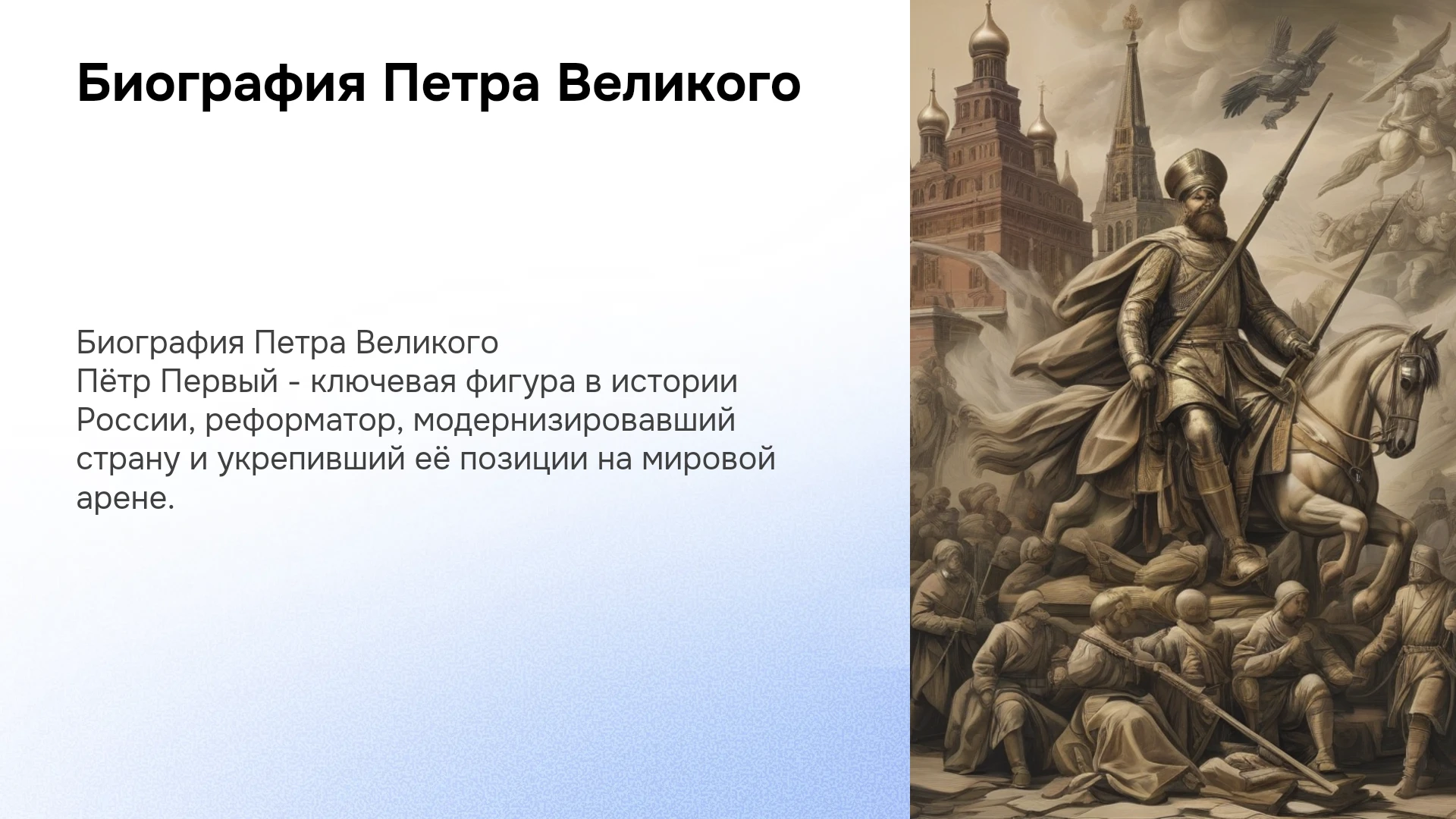 Биография Петра Великого

Биография Петра Великого
Пётр Первый - ключевая фигура в истории России, реформатор, модернизировавший страну и укрепивший её позиции на мировой арене.